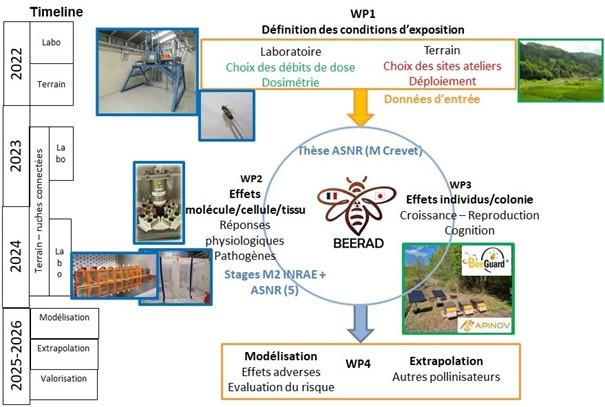 Timeline

2022
Labo
Terrain

2023
Terrain – ruches connectées
La bo

2024
La b o

2025-2026
Modélisation
Extrapolation
Valorisation

WP1
Définition des conditions d'exposition

Laboratoire
Choix des débits de dose
Dosimétrie

Terrain
Choix des sites ateliers
Déploiement

Données d'entrée

Thèse ASNR (M Crevet)

WP2
Effets
molécule/cellule/tissu
Réponses physiologiques
Pathogènes

Stages M2 INRAE + ASNR (5)

BEERAD

WP3
Effets individus/colonie
Croissance – Reproduction
Cognition

BeeGuard

APINOV

Modélisation
Effets adverses
Evaluation du risque

WP4

Extrapolation
Autres pollinisateurs